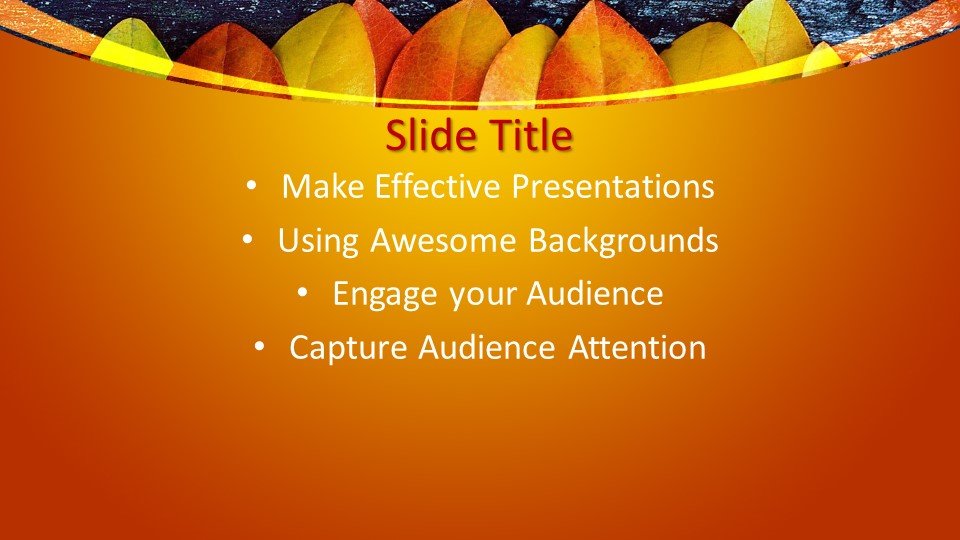 Slide Title

• Make Effective Presentations
• Using Awesome Backgrounds
• Engage your Audience
• Capture Audience Attention